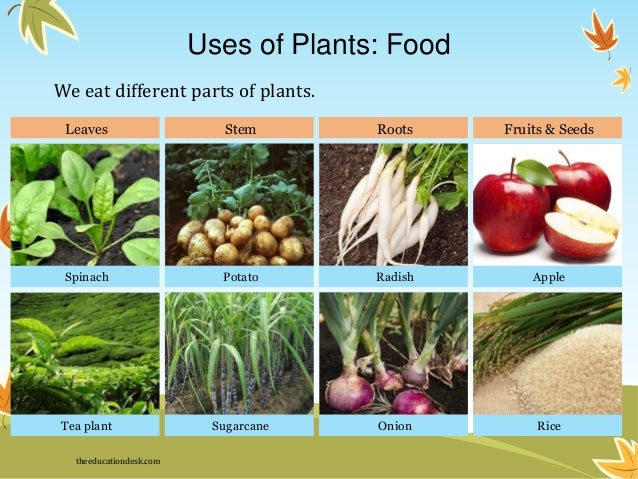 Uses of Plants: Food

We eat different parts of plants.

| Leaves | Stem | Roots | Fruits & Seeds |
|---|---|---|---|
| Spinach | Potato | Radish | Apple |
| Tea plant | Sugarcane | Onion | Rice |

theeducationdesk.com